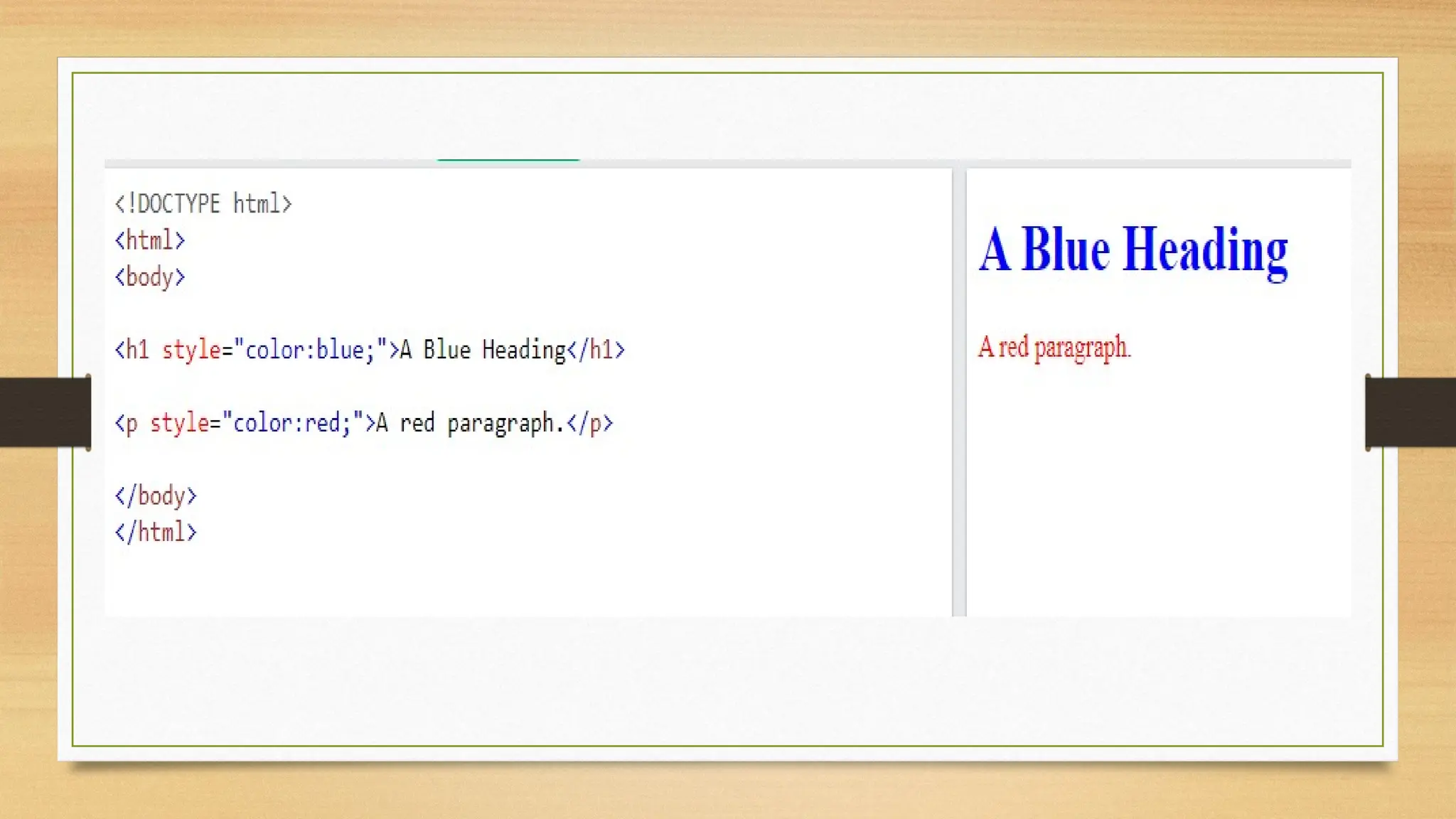 <!DOCTYPE html>
<html>
<body>

<h1 style="color:blue;">A Blue Heading</h1>

<p style="color:red;">A red paragraph.</p>

</body>
</html>

A Blue Heading

A red paragraph.